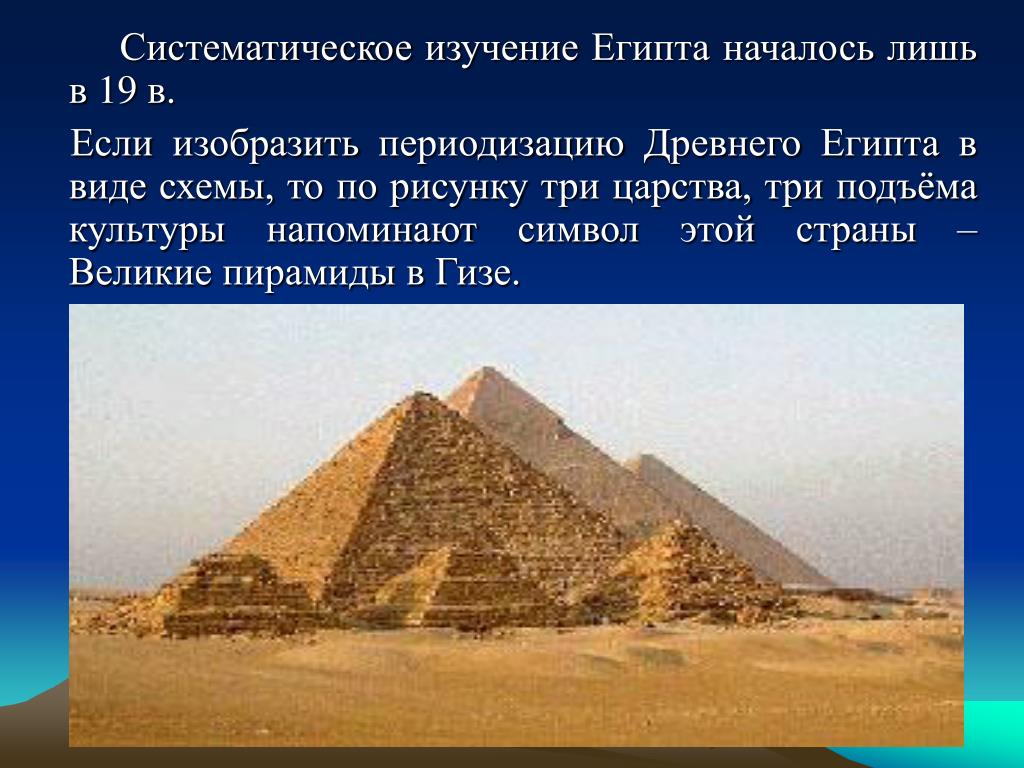 Систематическое изучение Египта началось лишь в 19 в.

Если изобразить периодизацию Древнего Египта в виде схемы, то по рисунку три царства, три подъёма культуры напоминают символ этой страны – Великие пирамиды в Гизе.